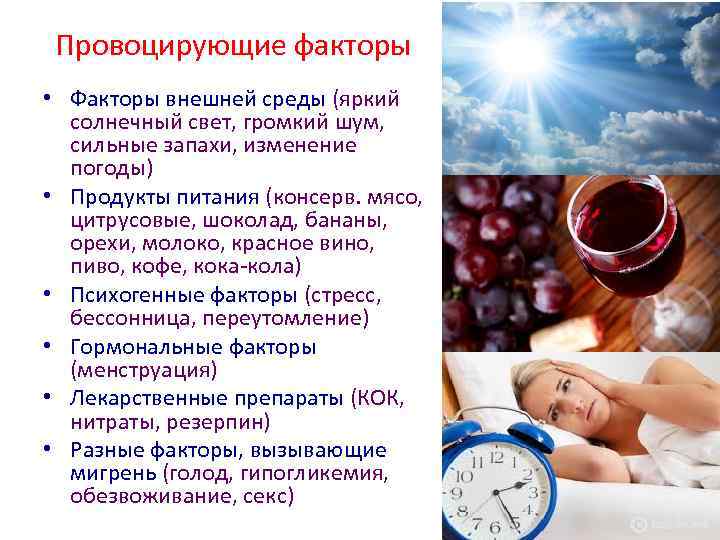 Провоцирующие факторы

• Факторы внешней среды (яркий солнечный свет, громкий шум, сильные запахи, изменение погоды)
• Продукты питания (консерв. мясо, цитрусовые, шоколад, бананы, орехи, молоко, красное вино, пиво, кофе, кока-кола)
• Психогенные факторы (стресс, бессонница, переутомление)
• Гормональные факторы (менструация)
• Лекарственные препараты (КОК, нитраты, резерпин)
• Разные факторы, вызывающие мигрень (голод, гипогликемия, обезвоживание, секс)

12 1 2 3 4 5 6 7 8 9 10 11